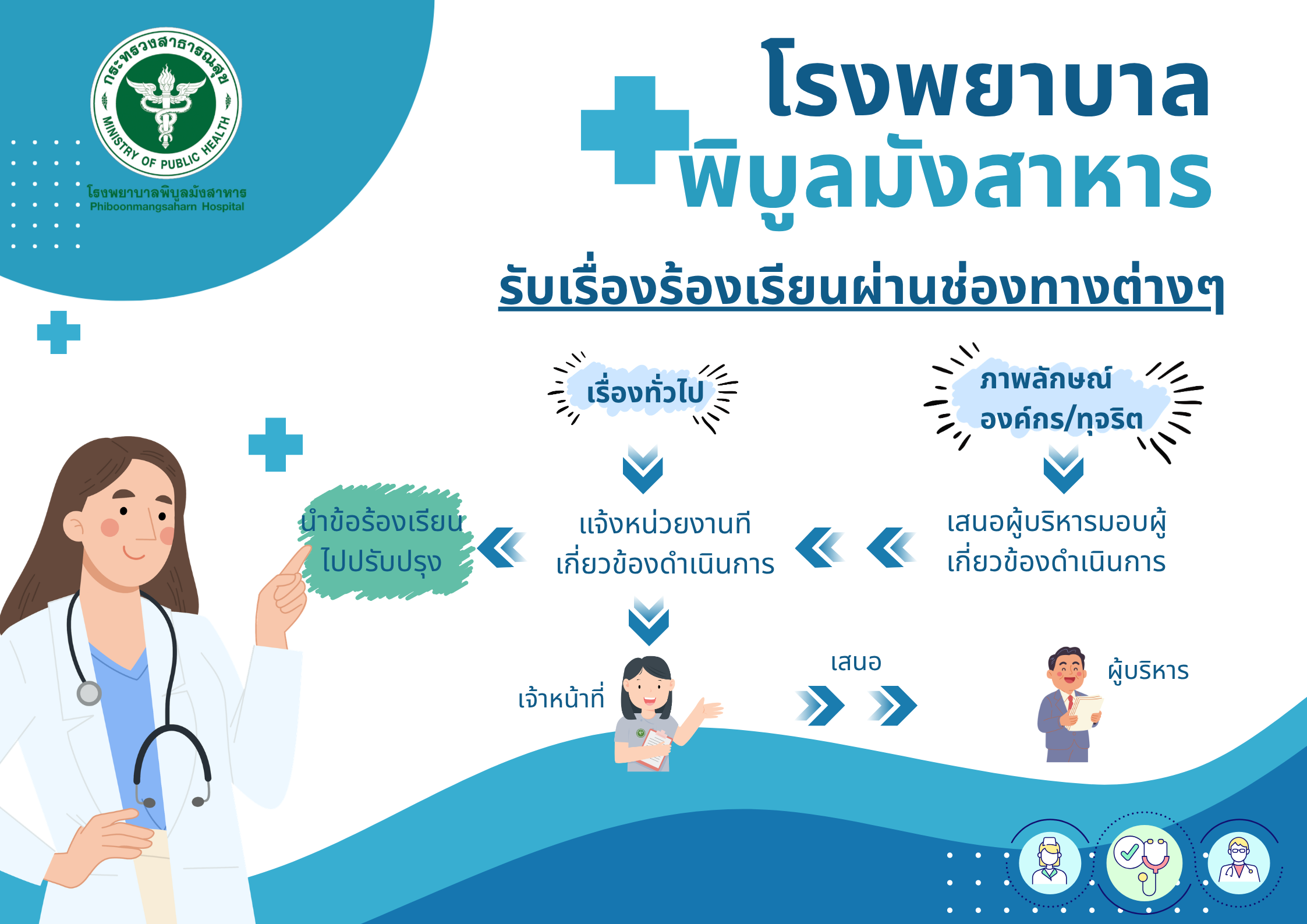 กระทรวงสาธารณสุข
MINISTRY OF PUBLIC HEALTH
โรงพยาบาลพิบูลมังสาหาร
Phiboonmangsaharn Hospital

โรงพยาบาล
พิบูลมังสาหาร

รับเรื่องร้องเรียนผ่านช่องทางต่างๆ

เรื่องทั่วไป

ภาพลักษณ์
องค์กร/ทุจริต

นำข้อร้องเรียน
ไปปรับปรุง

แจ้งหน่วยงานที
เกี่ยวข้องดำเนินการ

เสนอผู้บริหารมอบผู้
เกี่ยวข้องดำเนินการ

เจ้าหน้าที่

เสนอ

ผู้บริหาร